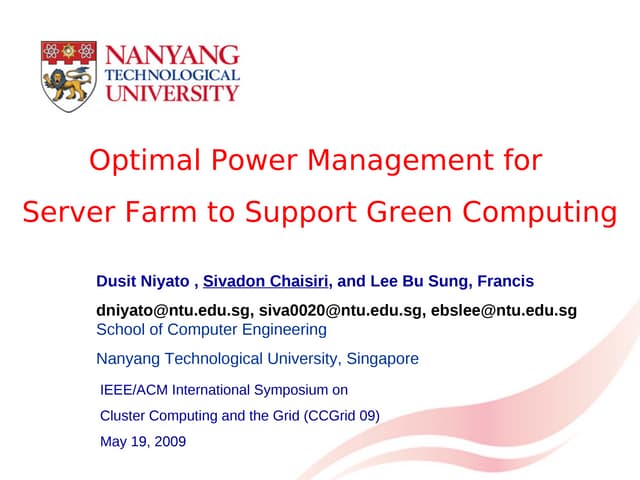 NANYANG
TECHNOLOGICAL
UNIVERSITY

Optimal Power Management for Server Farm to Support Green Computing

Dusit Niyato , Sivadon Chaisiri, and Lee Bu Sung, Francis

dniyato@ntu.edu.sg, siva0020@ntu.edu.sg, ebslee@ntu.edu.sg
School of Computer Engineering

Nanyang Technological University, Singapore

IEEE/ACM International Symposium on
Cluster Computing and the Grid (CCGrid 09)
May 19, 2009